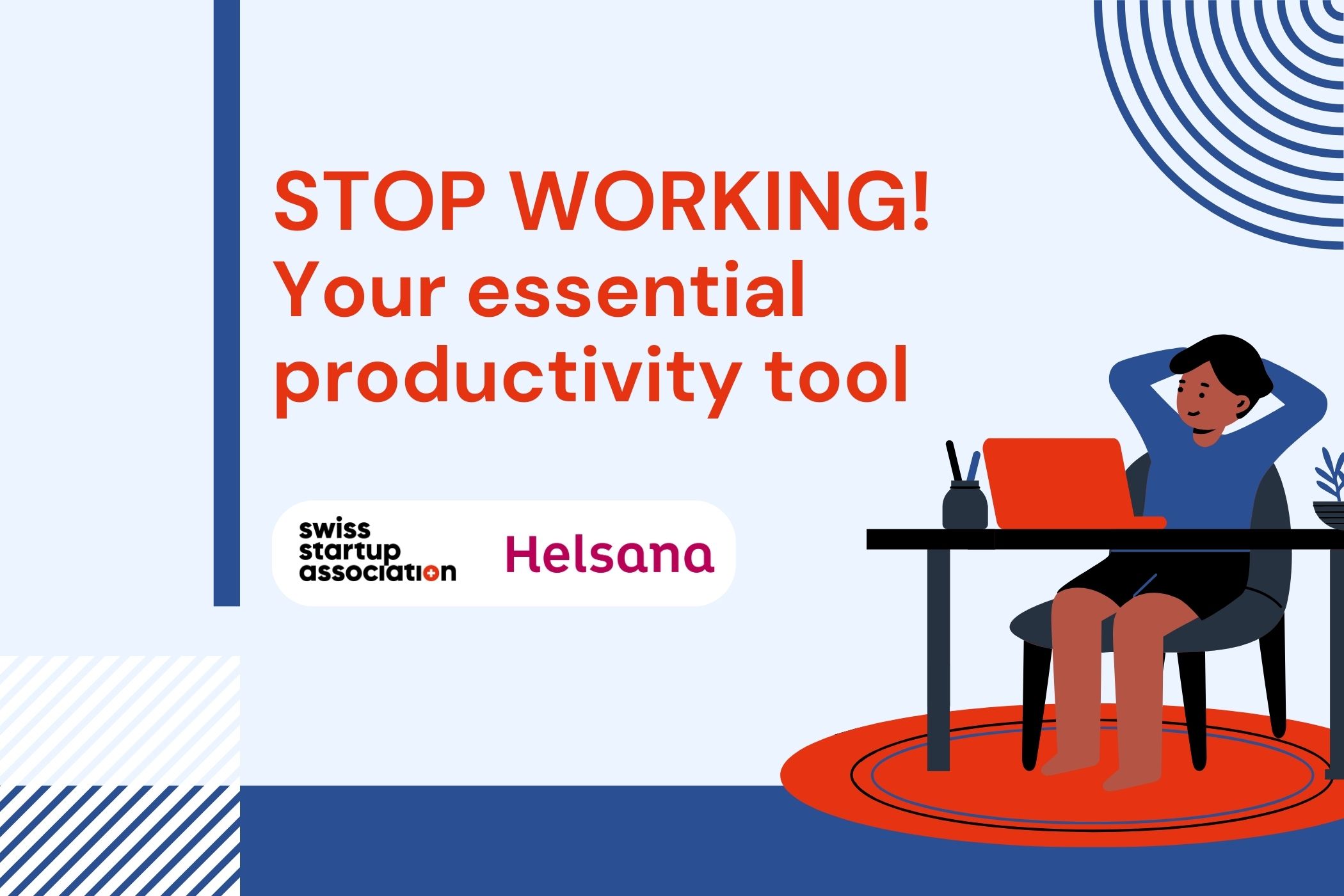 STOP WORKING!
Your essential productivity tool

swiss startup association

Helsana